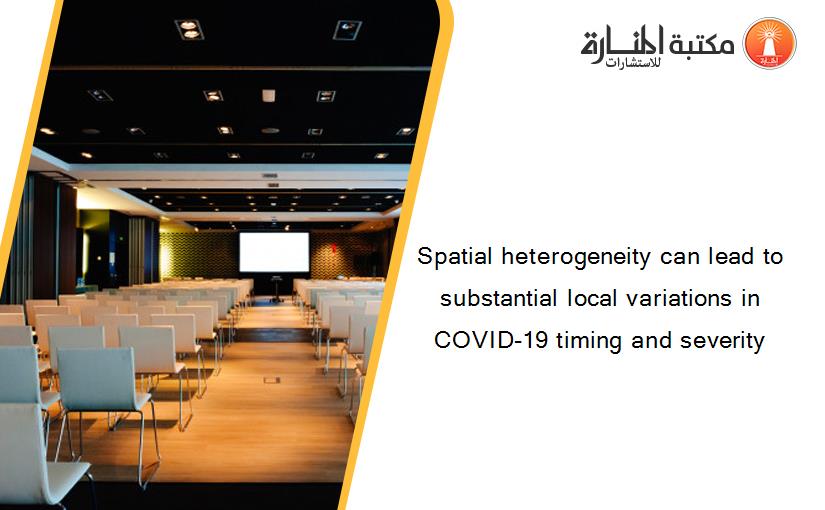 مكتبة المنارة للاستشارات

Spatial heterogeneity can lead to substantial local variations in COVID-19 timing and severity